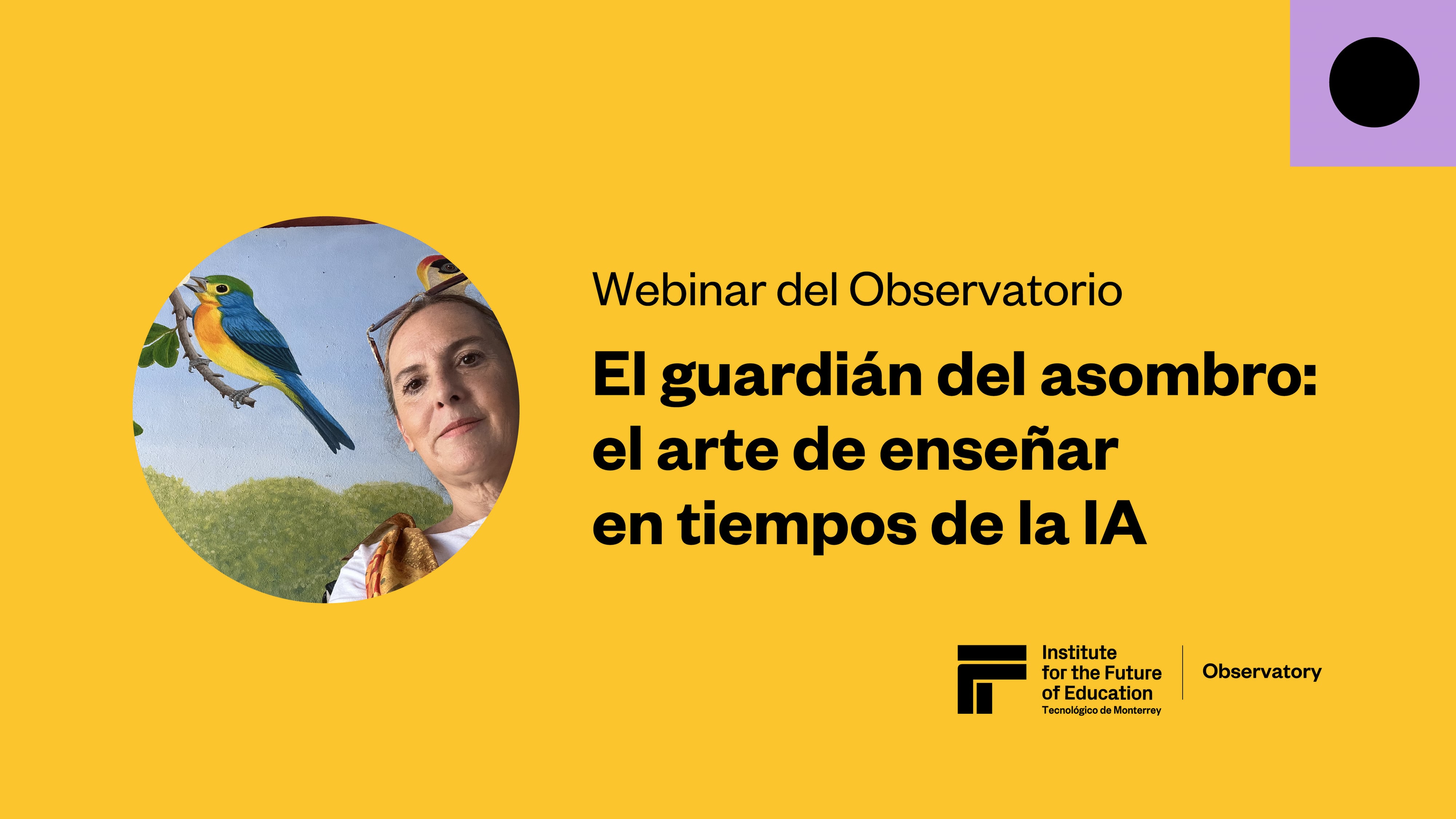 Webinar del Observatorio

El guardián del asombro: el arte de enseñar en tiempos de la IA

Institute for the Future of Education
Tecnológico de Monterrey

Observatory